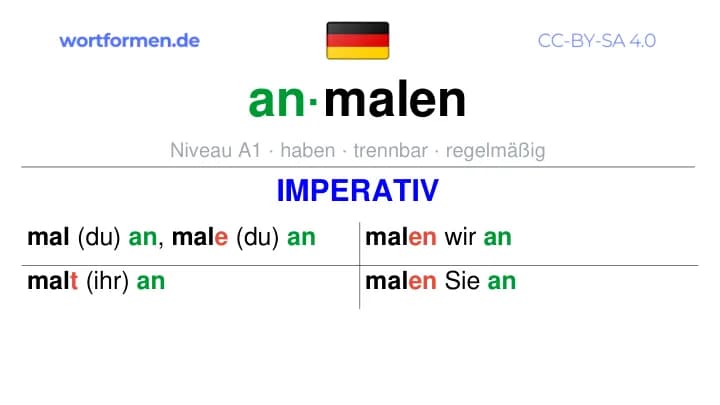 wortformen.de

CC-BY-SA 4.0

an·malen

Niveau A1 · haben · trennbar · regelmäßig

IMPERATIV

| mal (du) an, male (du) an | malen wir an |
|---|---|
| malt (ihr) an | malen Sie an |